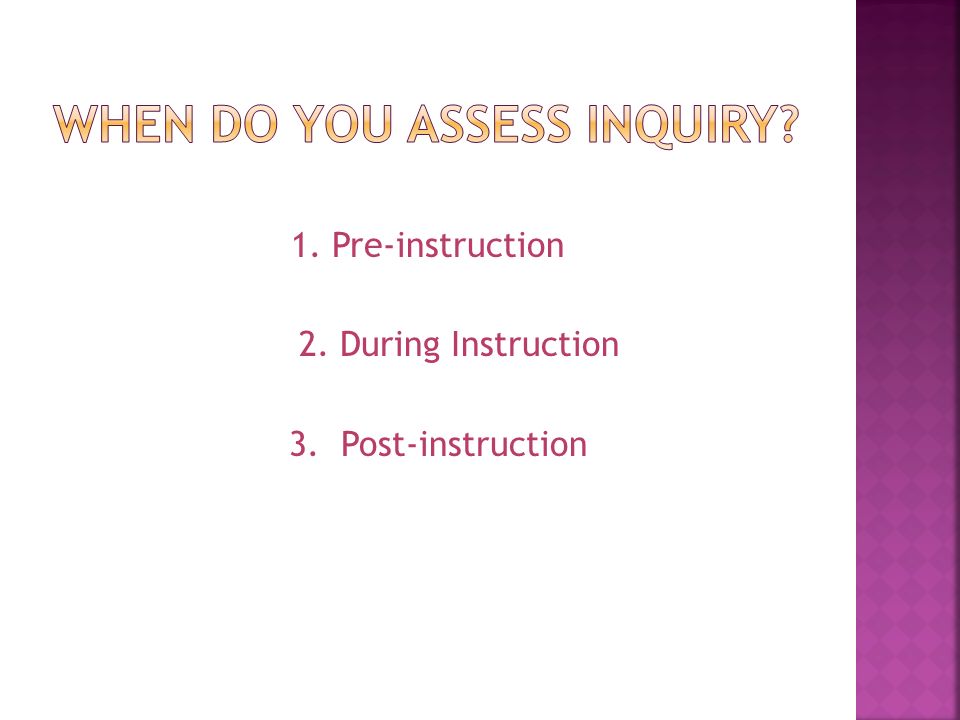 WHEN DO YOU ASSESS INQUIRY?

1. Pre-instruction

2. During Instruction

3. Post-instruction